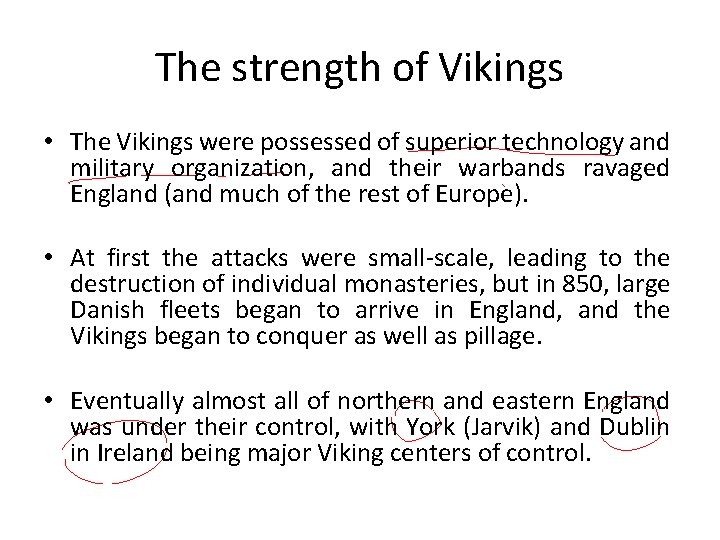 The strength of Vikings

• The Vikings were possessed of superior technology and military organization, and their warbands ravaged England (and much of the rest of Europe).

• At first the attacks were small-scale, leading to the destruction of individual monasteries, but in 850, large Danish fleets began to arrive in England, and the Vikings began to conquer as well as pillage.

• Eventually almost all of northern and eastern England was under their control, with York (Jarvik) and Dublin in Ireland being major Viking centers of control.